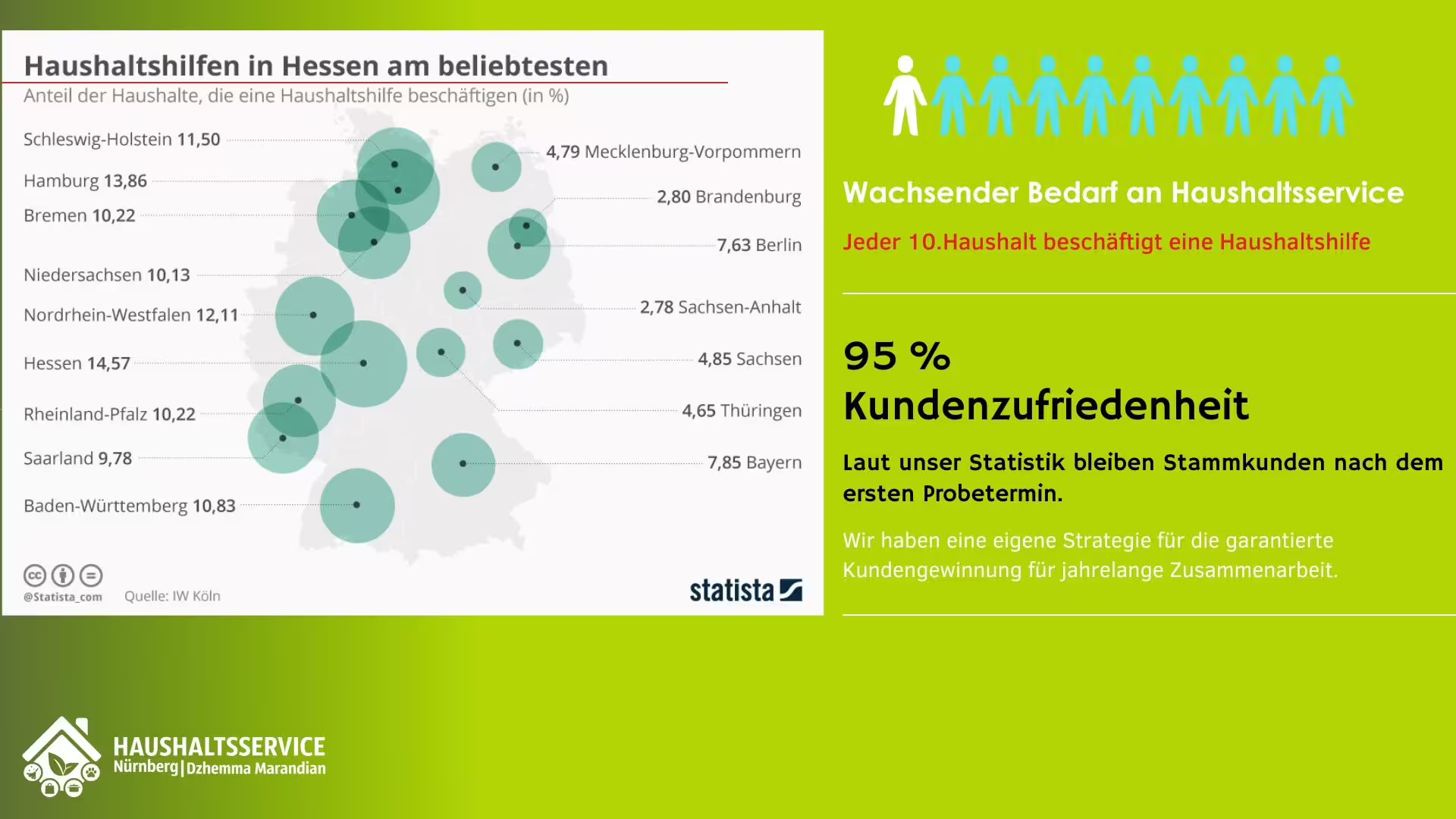 Haushaltshilfen in Hessen am beliebtesten
Anteil der Haushalte, die eine Haushaltshilfe beschäftigen (in %)

Schleswig-Holstein 11,50
Hamburg 13,86
Bremen 10,22
Niedersachsen 10,13
Nordrhein-Westfalen 12,11
Hessen 14,57
Rheinland-Pfalz 10,22
Saarland 9,78
Baden-Württemberg 10,83

4,79 Mecklenburg-Vorpommern
2,80 Brandenburg
7,63 Berlin
2,78 Sachsen-Anhalt
4,85 Sachsen
4,65 Thüringen
7,85 Bayern

@Statista_com Quelle: IW Köln
statista

Wachsender Bedarf an Haushaltsservice
Jeder 10.Haushalt beschäftigt eine Haushaltshilfe

95 %
Kundenzufriedenheit

Laut unser Statistik bleiben Stammkunden nach dem ersten Probetermin.

Wir haben eine eigene Strategie für die garantierte Kundengewinnung für jahrelange Zusammenarbeit.

HAUSHALTSSERVICE
Nürnberg | Dzhemma Marandian